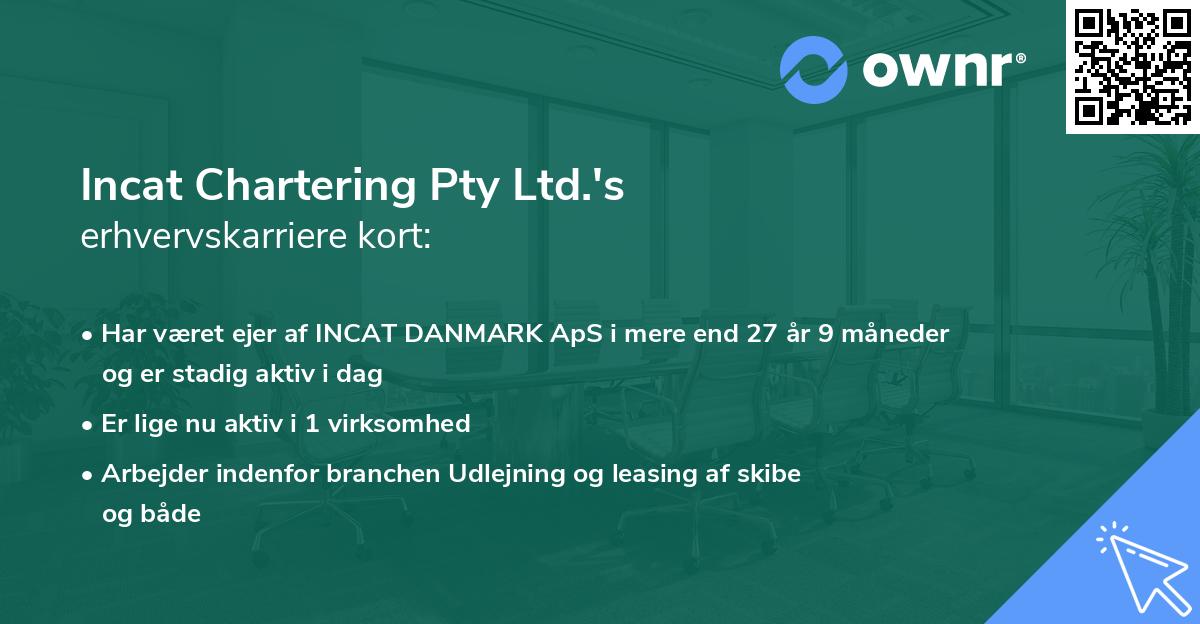 ownr®

Incat Chartering Pty Ltd.'s
erhvervskarriere kort:

• Har været ejer af INCAT DANMARK ApS i mere end 27 år 9 måneder og er stadig aktiv i dag
• Er lige nu aktiv i 1 virksomhed
• Arbejder indenfor branchen Udlejning og leasing af skibe og både